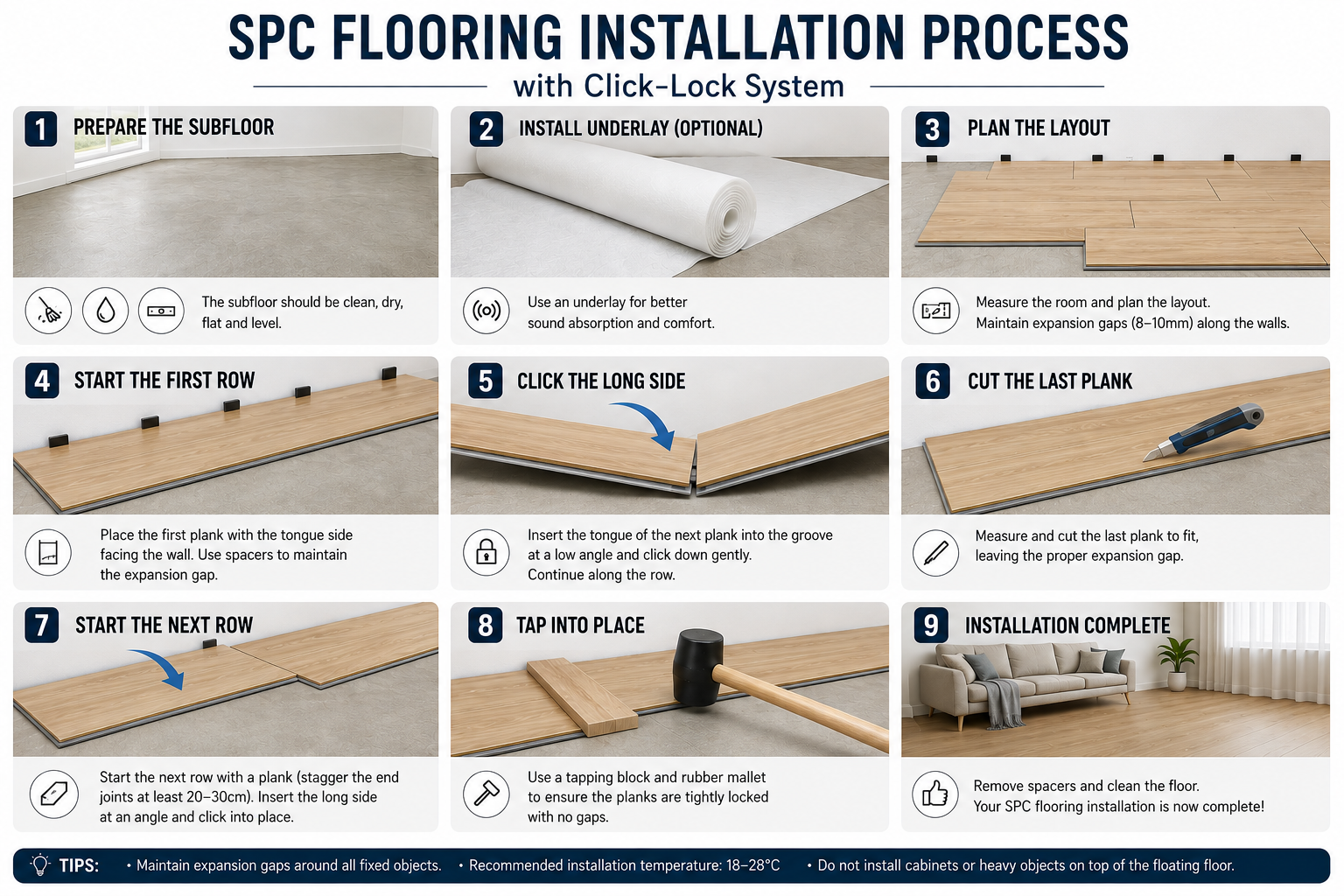 SPC FLOORING INSTALLATION PROCESS
with Click-Lock System

1 PREPARE THE SUBFLOOR
The subfloor should be clean, dry, flat and level.

2 INSTALL UNDERLAY (OPTIONAL)
Use an underlay for better sound absorption and comfort.

3 PLAN THE LAYOUT
Measure the room and plan the layout.
Maintain expansion gaps (8–10mm) along the walls.

4 START THE FIRST ROW
Place the first plank with the tongue side facing the wall. Use spacers to maintain the expansion gap.

5 CLICK THE LONG SIDE
Insert the tongue of the next plank into the groove at a low angle and click down gently.
Continue along the row.

6 CUT THE LAST PLANK
Measure and cut the last plank to fit, leaving the proper expansion gap.

7 START THE NEXT ROW
Start the next row with a plank (stagger the end joints at least 20–30cm). Insert the long side at an angle and click into place.

8 TAP INTO PLACE
Use a tapping block and rubber mallet to ensure the planks are tightly locked with no gaps.

9 INSTALLATION COMPLETE
Remove spacers and clean the floor.
Your SPC flooring installation is now complete!

TIPS: • Maintain expansion gaps around all fixed objects. • Recommended installation temperature: 18–28°C • Do not install cabinets or heavy objects on top of the floating floor.